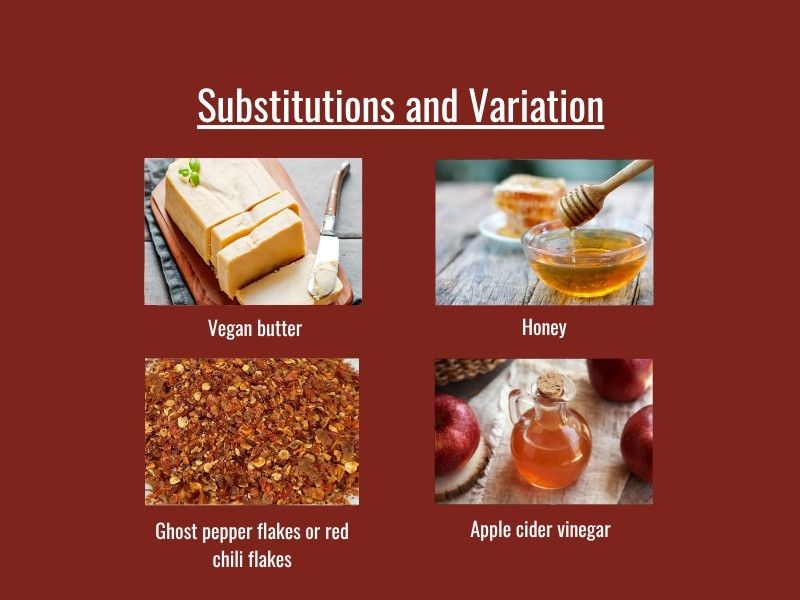 Substitutions and Variation

Vegan butter

Honey

Ghost pepper flakes or red chili flakes

Apple cider vinegar